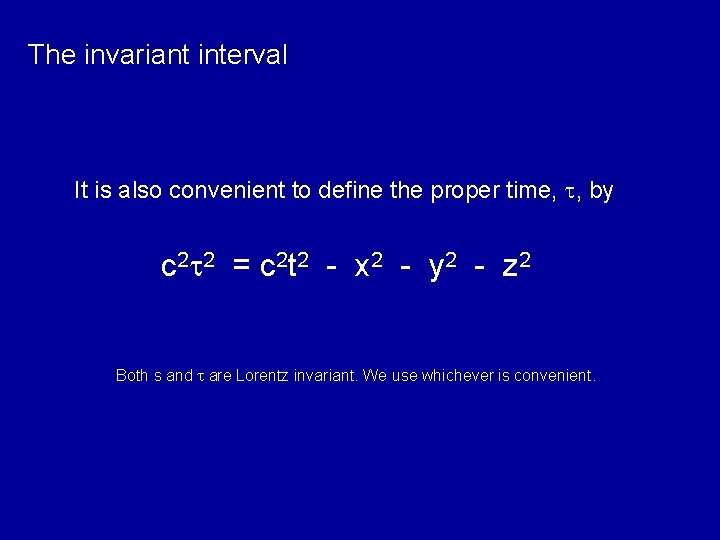 The invariant interval

It is also convenient to define the proper time, $\tau$, by

$c^2\tau^2 = c^2t^2 - x^2 - y^2 - z^2$

Both s and $\tau$ are Lorentz invariant. We use whichever is convenient.